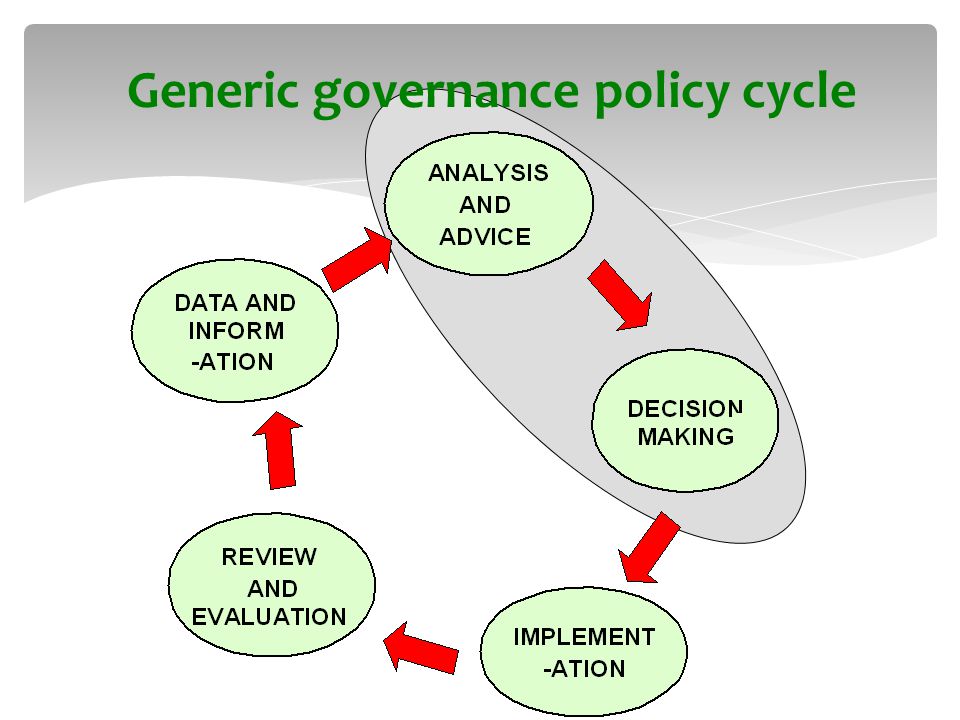 Generic governance policy cycle

ANALYSIS AND ADVICE

DECISION MAKING

IMPLEMENT -ATION

REVIEW AND EVALUATION

DATA AND INFORM -ATION